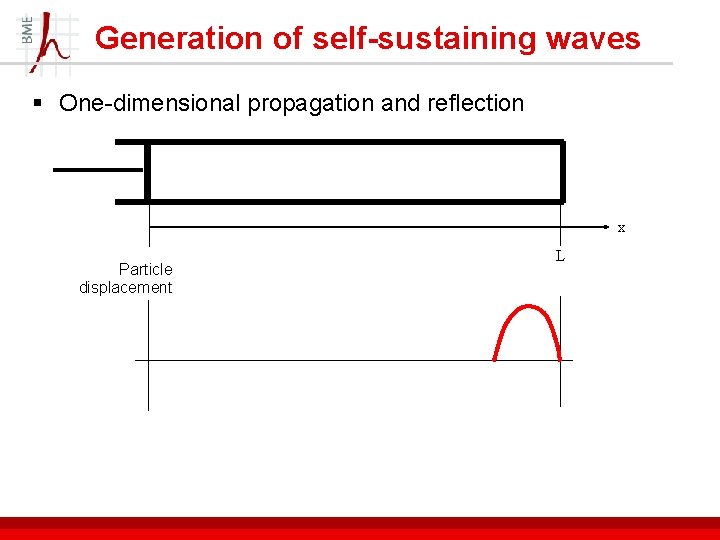 BME

Generation of self-sustaining waves

▪ One-dimensional propagation and reflection

x

L

Particle displacement